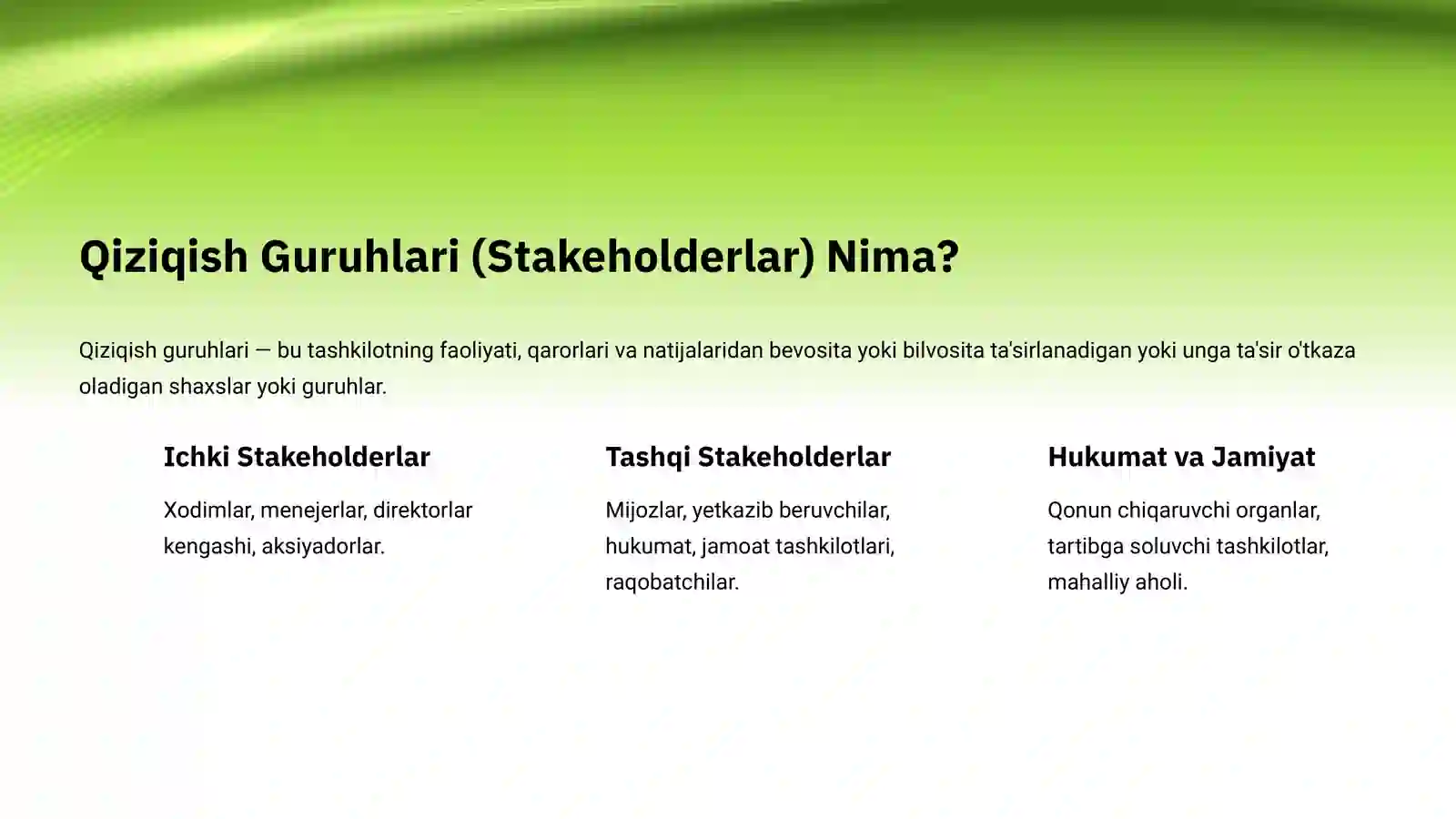 Qiziqish Guruhlari (Stakeholderlar) Nima?

Qiziqish guruhlari — bu tashkilotning faoliyati, qarorlari va natijalaridan bevosita yoki bilvosita ta'sirlanadigan yoki unga ta'sir o'tkaza oladigan shaxslar yoki guruhlar.

Ichki Stakeholderlar

Xodimlar, menejerlar, direktorlar kengashi, aksiyadorlar.

Tashqi Stakeholderlar

Mijozlar, yetkazib beruvchilar, hukumat, jamoat tashkilotlari, raqobatchilar.

Hukumat va Jamiyat

Qonun chiqaruvchi organlar, tartibga soluvchi tashkilotlar, mahalliy aholi.